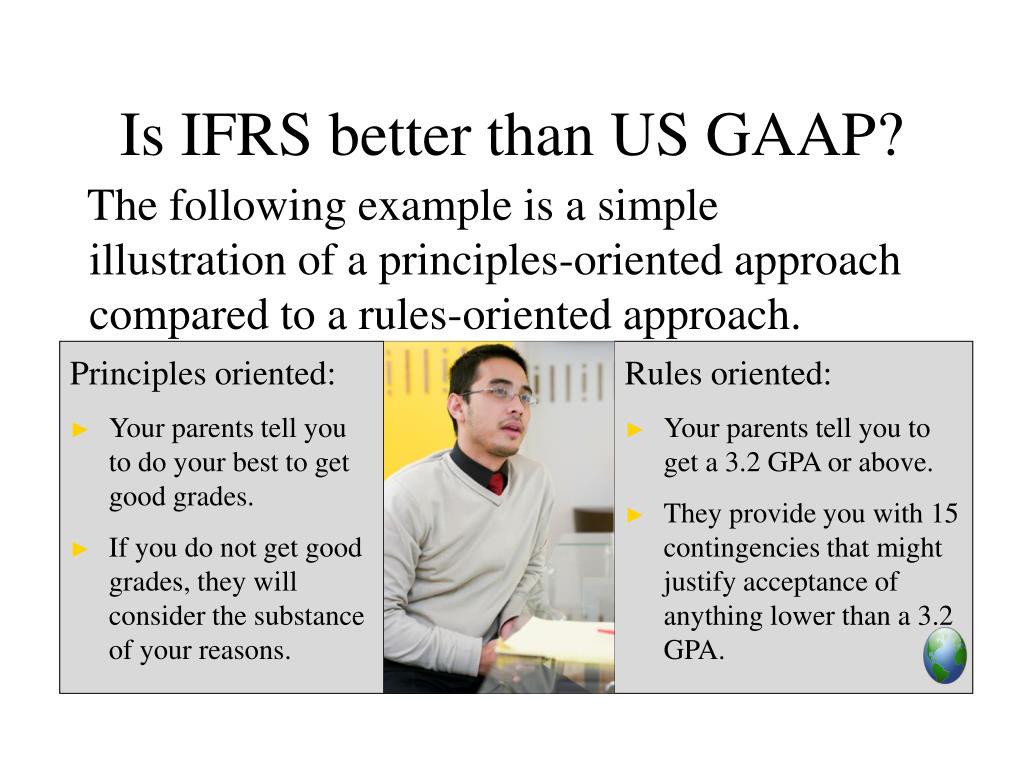 Is IFRS better than US GAAP?

The following example is a simple illustration of a principles-oriented approach compared to a rules-oriented approach.

Principles oriented:

► Your parents tell you to do your best to get good grades.

► If you do not get good grades, they will consider the substance of your reasons.

Rules oriented:

► Your parents tell you to get a 3.2 GPA or above.

► They provide you with 15 contingencies that might justify acceptance of anything lower than a 3.2 GPA.